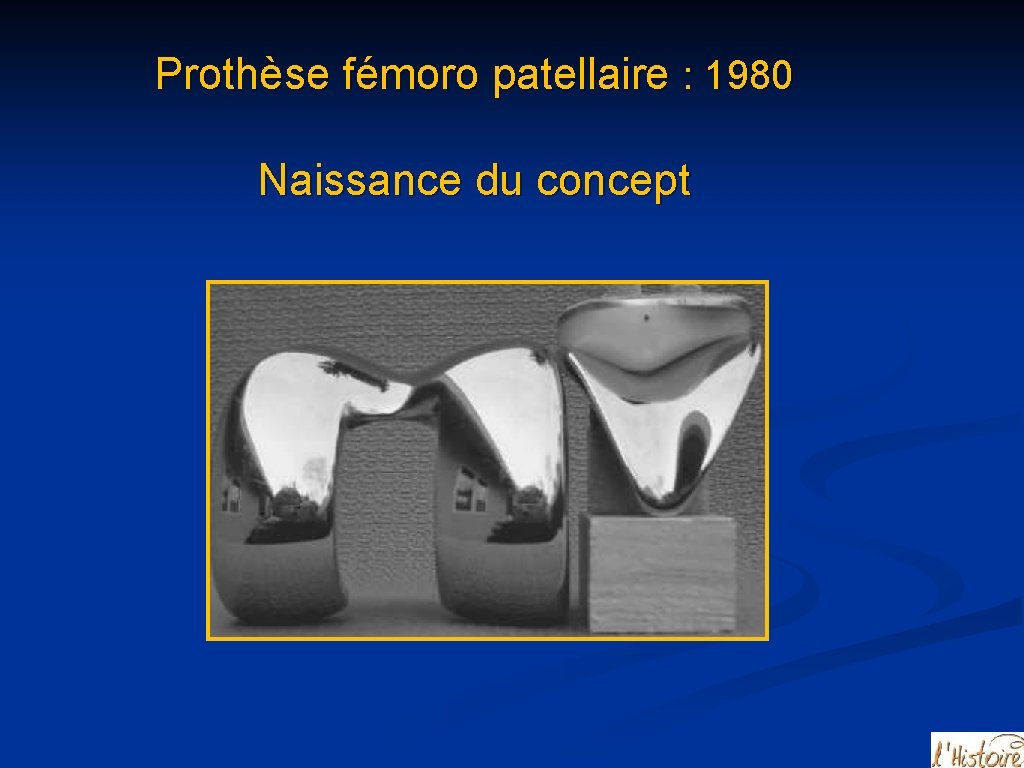 Prothèse fémoro patellaire : 1980

Naissance du concept

l'Histoire